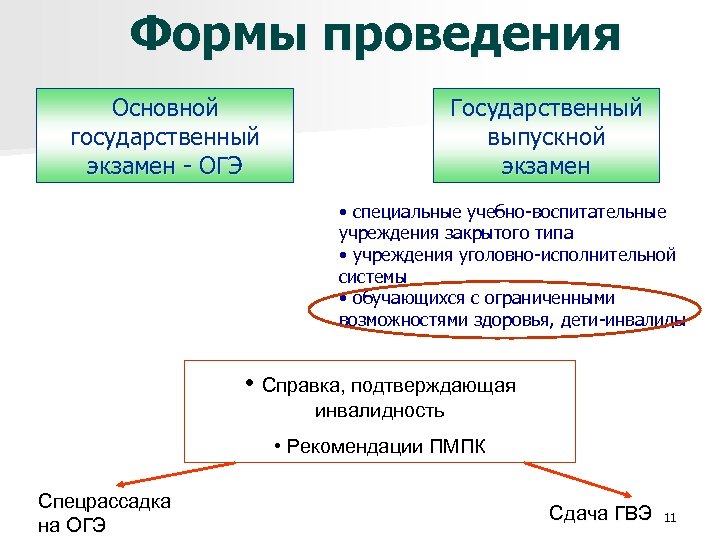 Формы проведения

Основной государственный экзамен - ОГЭ

Государственный выпускной экзамен

• специальные учебно-воспитательные учреждения закрытого типа
• учреждения уголовно-исполнительной системы
• обучающихся с ограниченными возможностями здоровья, дети-инвалиды

• Справка, подтверждающая инвалидность
• Рекомендации ПМПК

Спецрассадка на ОГЭ

Сдача ГВЭ

11